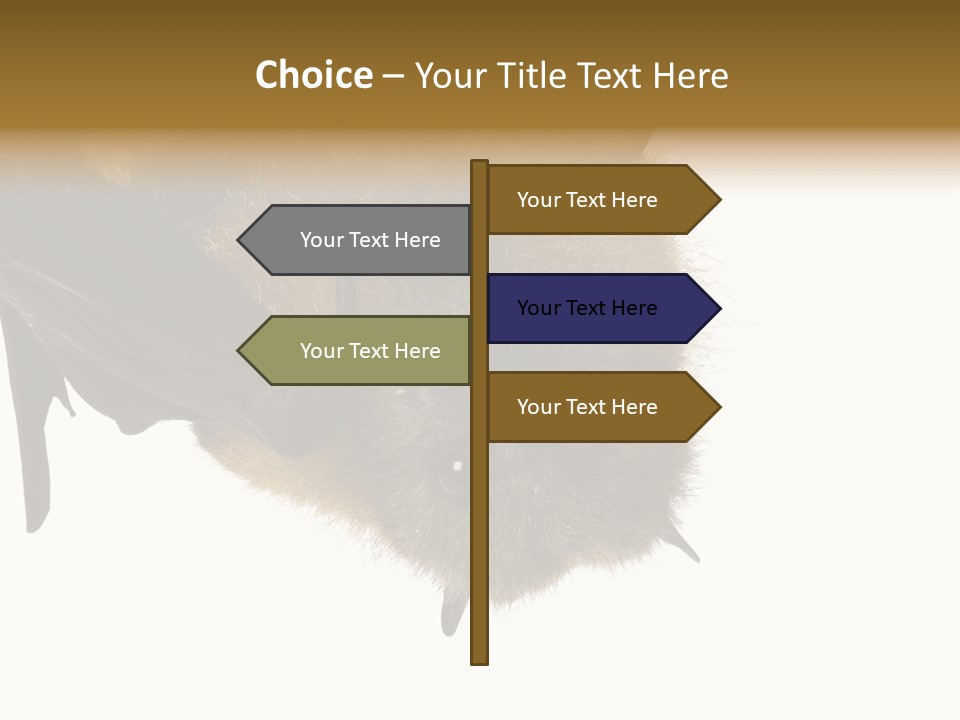 Choice – Your Title Text Here

Your Text Here

Your Text Here

Your Text Here

Your Text Here

Your Text Here